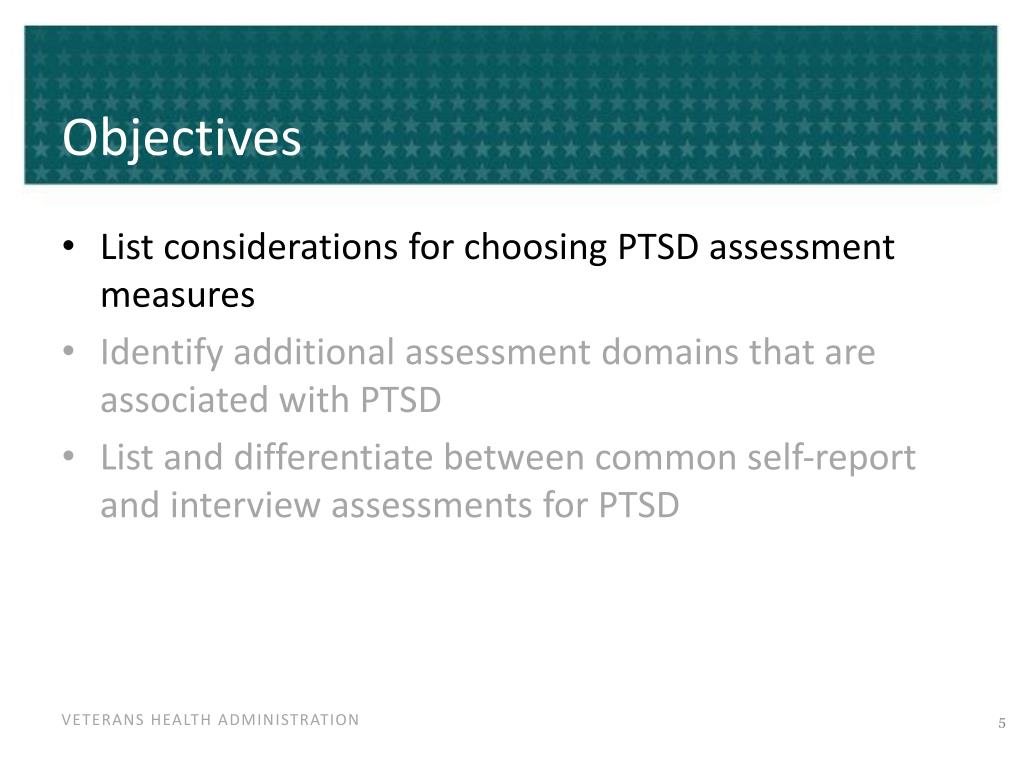 Objectives

• List considerations for choosing PTSD assessment measures
• Identify additional assessment domains that are associated with PTSD
• List and differentiate between common self-report and interview assessments for PTSD

VETERANS HEALTH ADMINISTRATION

5